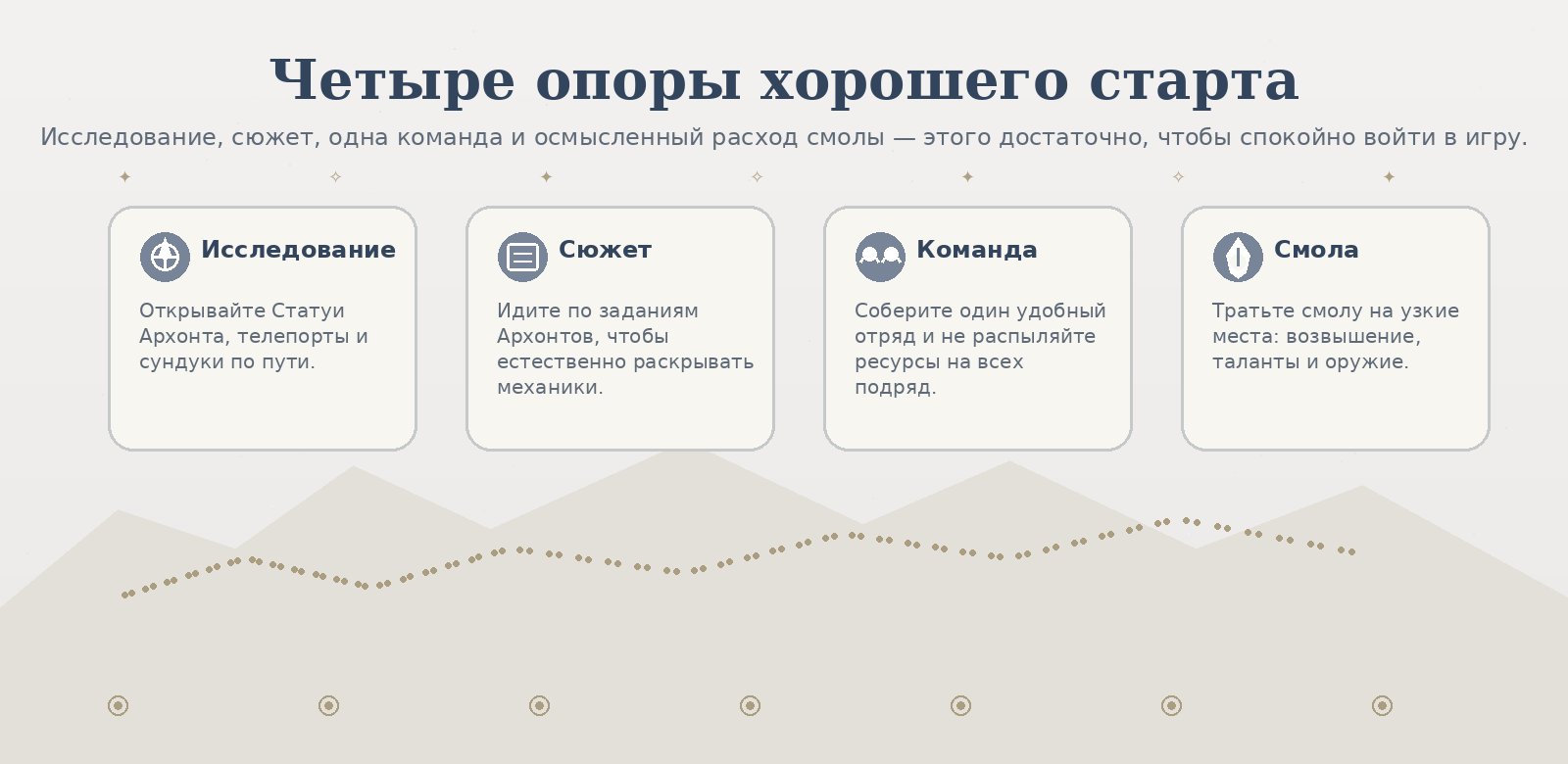 Четыре опоры хорошего старта

Исследование, сюжет, одна команда и осмысленный расход смолы — этого достаточно, чтобы спокойно войти в игру.

Исследование

Открывайте Статуи Архонта, телепорты и сундуки по пути.

Сюжет

Идите по заданиям Архонтов, чтобы естественно раскрывать механики.

Команда

Соберите один удобный отряд и не распыляйте ресурсы на всех подряд.

Смола

Тратьте смолу на узкие места: возвышение, таланты и оружие.